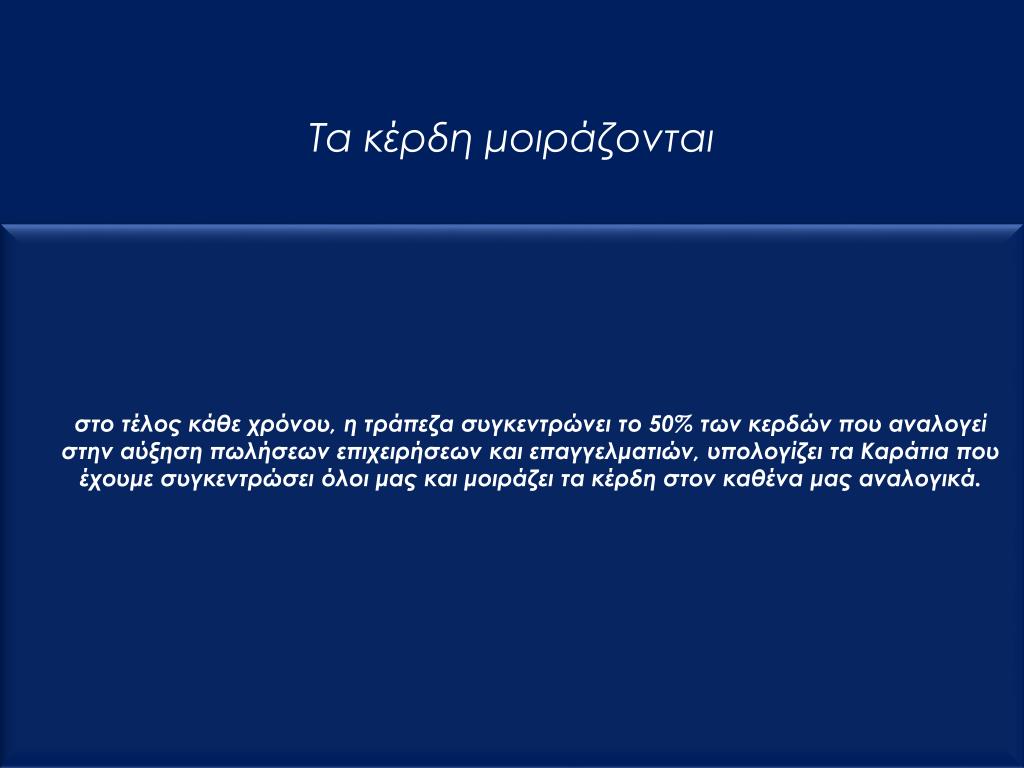 Τα κέρδη μοιράζονται

στο τέλος κάθε χρόνου, η τράπεζα συγκεντρώνει το 50% των κερδών που αναλογεί στην αύξηση πωλήσεων επιχειρήσεων και επαγγελματιών, υπολογίζει τα Καράτια που έχουμε συγκεντρώσει όλοι μας και μοιράζει τα κέρδη στον καθένα μας αναλογικά.